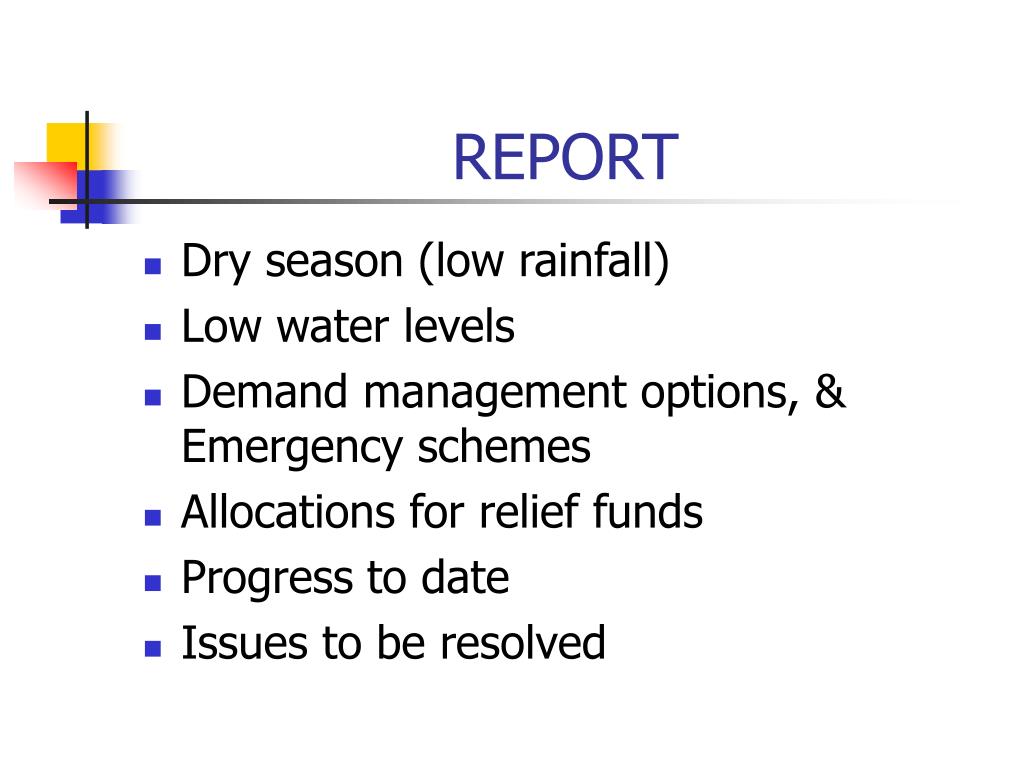 REPORT

- Dry season (low rainfall)
- Low water levels
- Demand management options, & Emergency schemes
- Allocations for relief funds
- Progress to date
- Issues to be resolved